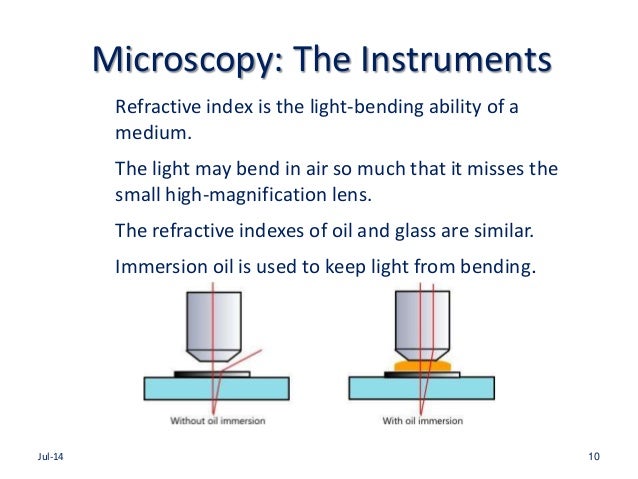 Microscopy: The Instruments

Refractive index is the light-bending ability of a medium.

The light may bend in air so much that it misses the small high-magnification lens.

The refractive indexes of oil and glass are similar.

Immersion oil is used to keep light from bending.

Without oil immersion

With oil immersion

Jul-14

10